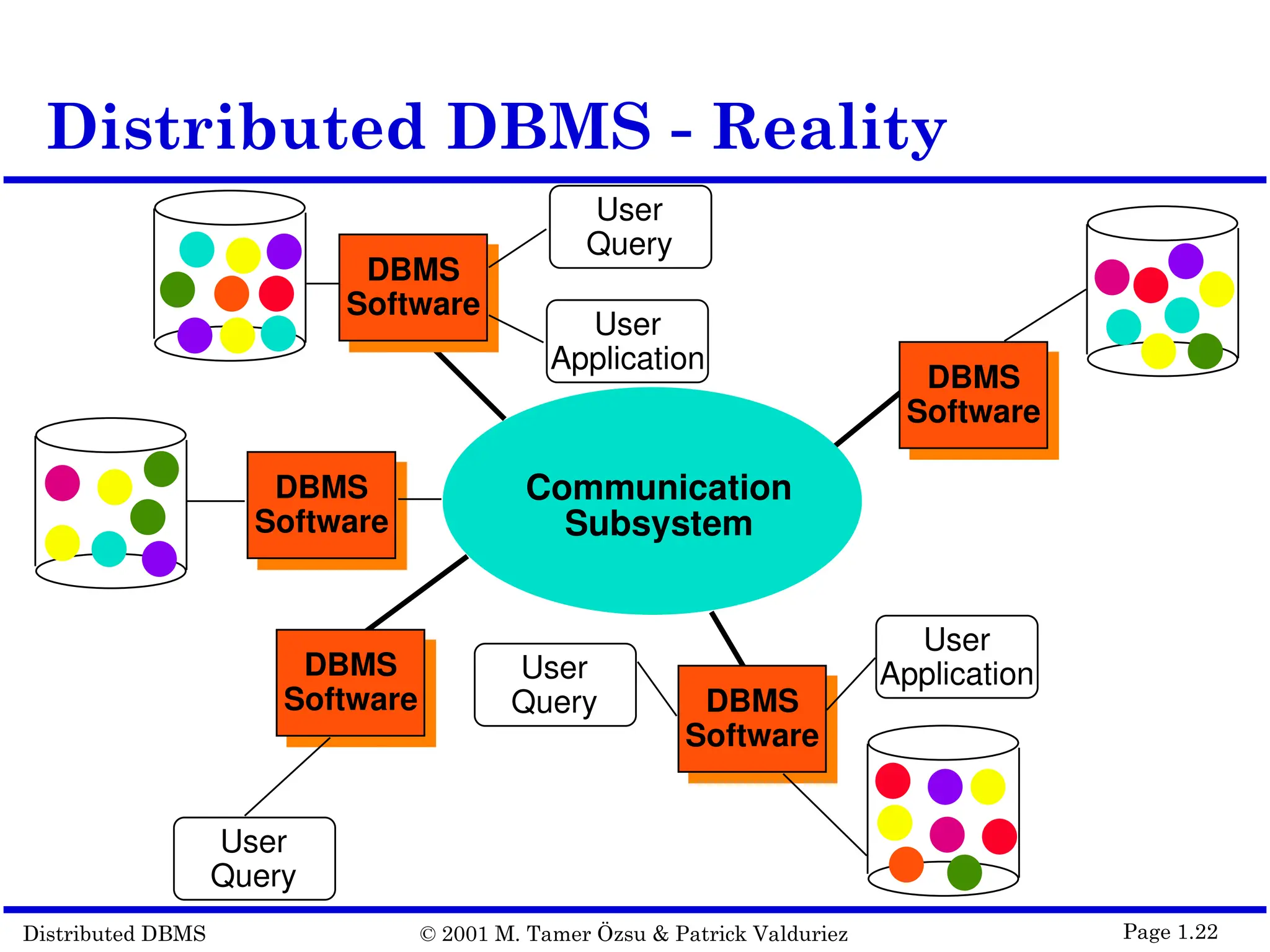 Distributed DBMS - Reality

DBMS Software

User Query

User Application

DBMS Software

DBMS Software

Communication Subsystem

DBMS Software

User Query

DBMS Software

User Application

User Query

Distributed DBMS

© 2001 M. Tamer Özsu & Patrick Valduriez

Page 1.22